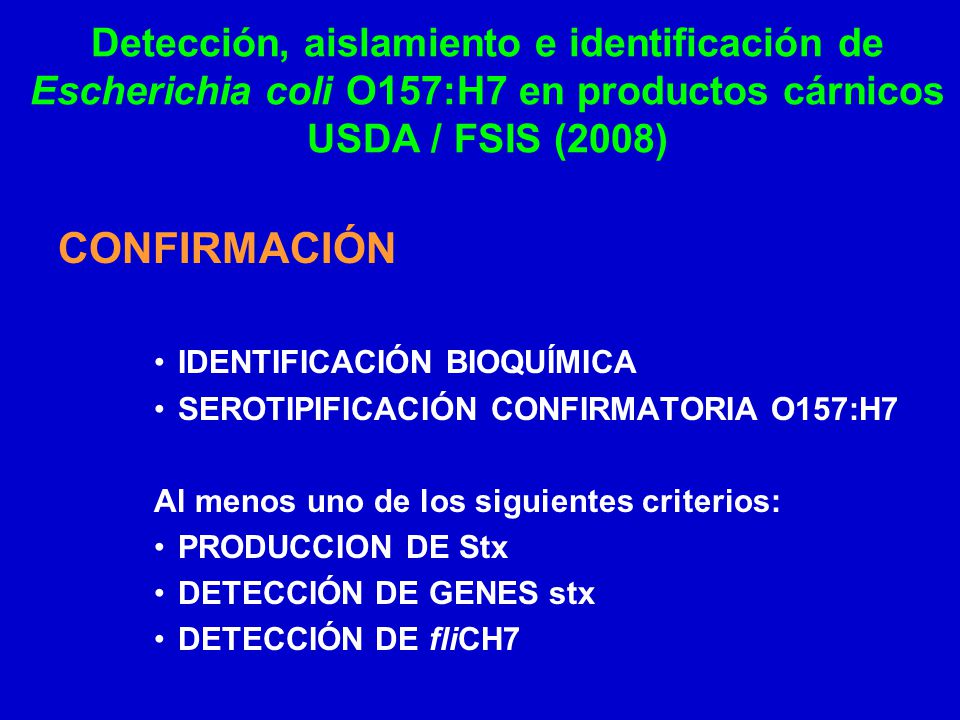 Detección, aislamiento e identificación de Escherichia coli O157:H7 en productos cárnicos USDA / FSIS (2008)

CONFIRMACIÓN

• IDENTIFICACIÓN BIOQUÍMICA
• SEROTIPIFICACIÓN CONFIRMATORIA O157:H7

Al menos uno de los siguientes criterios:
• PRODUCCION DE Stx
• DETECCIÓN DE GENES stx
• DETECCIÓN DE fliCH7